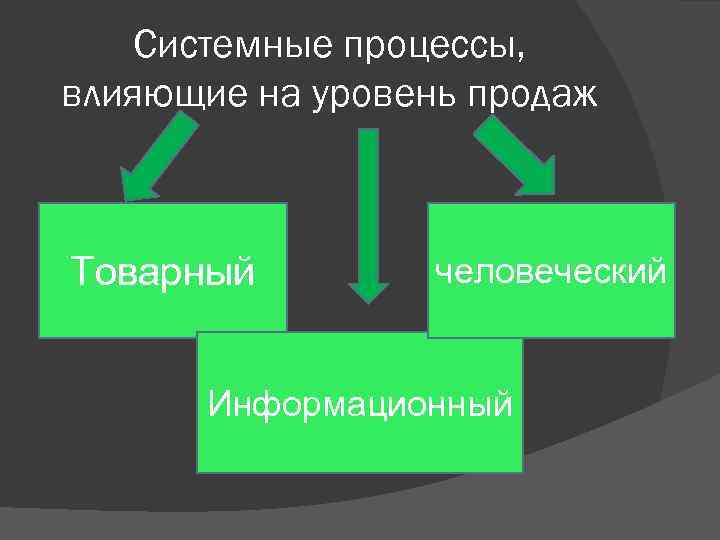 Системные процессы, влияющие на уровень продаж

Товарный

человеческий

Информационный